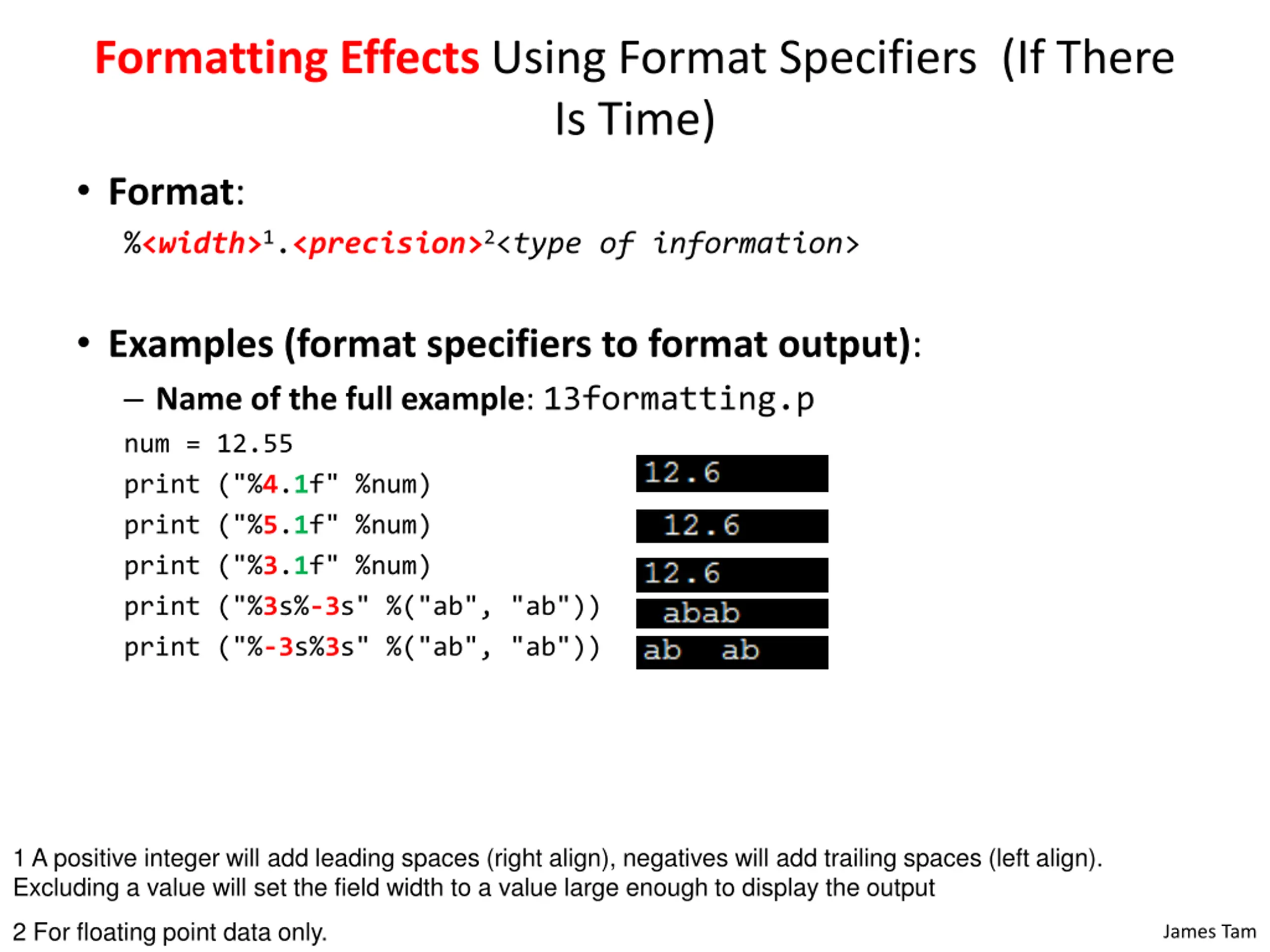 Formatting Effects Using Format Specifiers (If There Is Time)

• Format:

%<width>$^1$.<precision>$^2$<type of information>

• Examples (format specifiers to format output):

– Name of the full example: 13formatting.p

num = 12.55
print ("%4.1f" %num)
print ("%5.1f" %num)
print ("%3.1f" %num)
print ("%3s%-3s" %("ab", "ab"))
print ("%-3s%3s" %("ab", "ab"))

12.6
 12.6
12.6
 abab
ab   ab

1 A positive integer will add leading spaces (right align), negatives will add trailing spaces (left align). Excluding a value will set the field width to a value large enough to display the output

2 For floating point data only.

James Tam